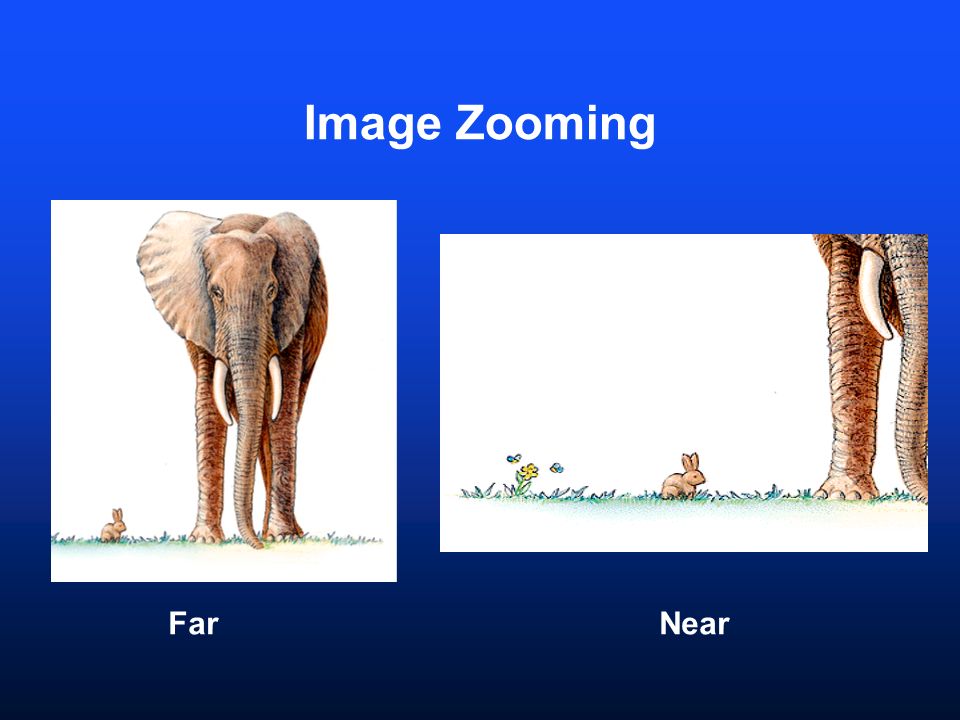 Image Zooming

Far

Near